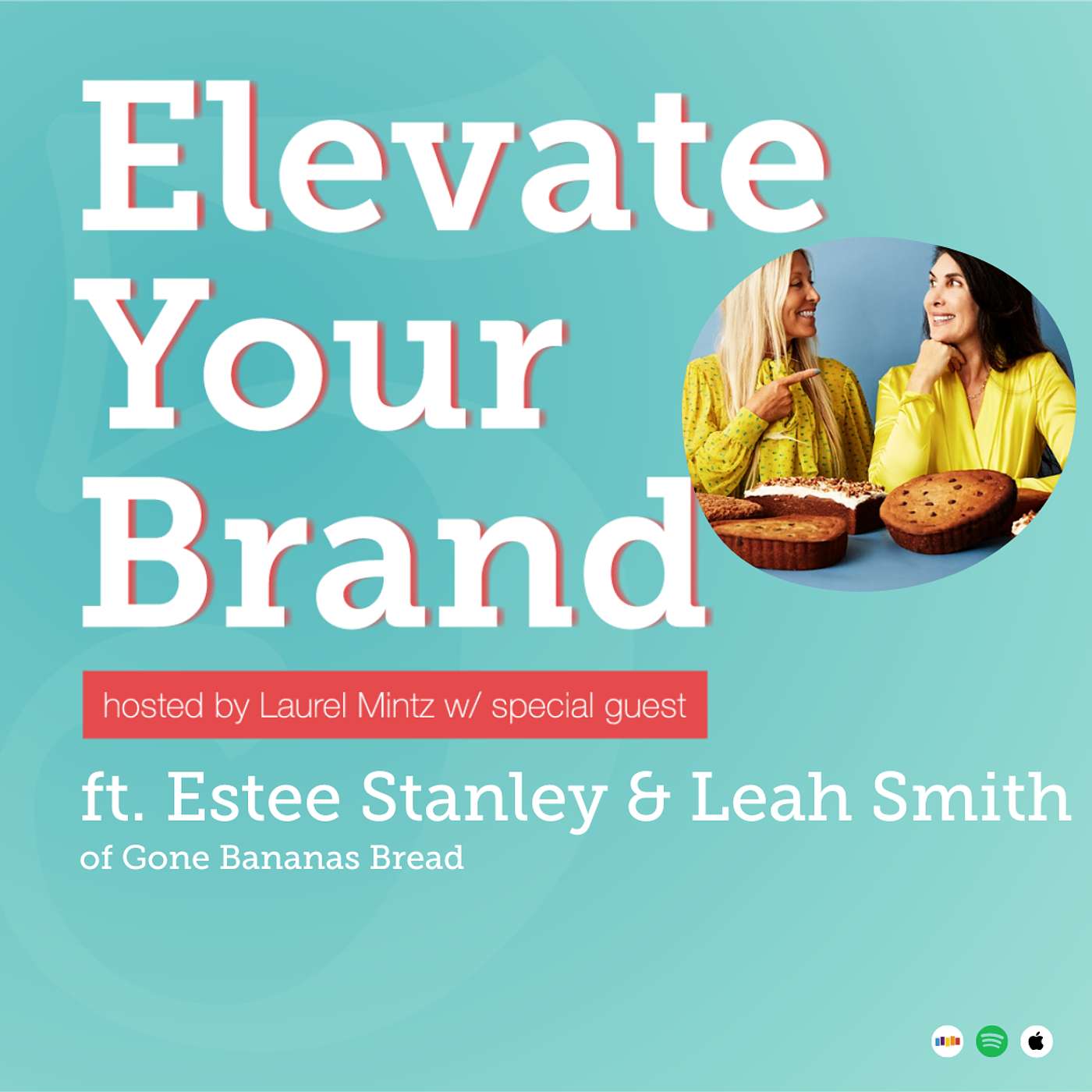 Elevate Your Brand

hosted by Laurel Mintz w/ special guest

ft. Estee Stanley & Leah Smith

of Gone Bananas Bread